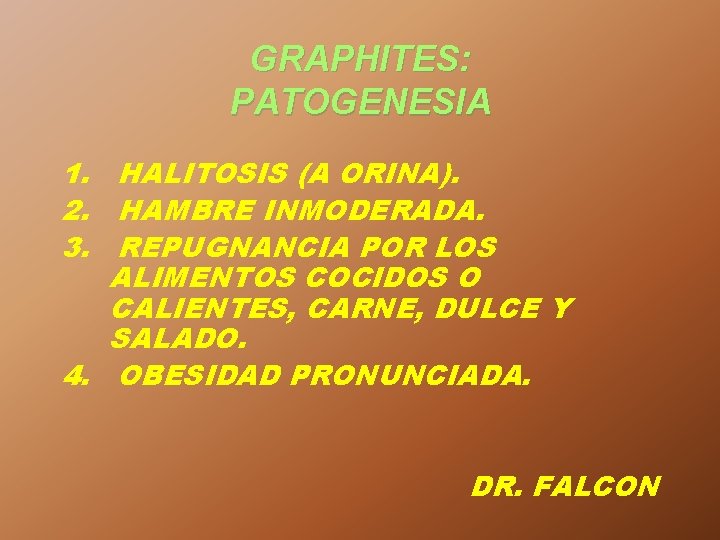 GRAPHITES:
PATOGENESIA

1. HALITOSIS (A ORINA).
2. HAMBRE INMODERADA.
3. REPUGNANCIA POR LOS ALIMENTOS COCIDOS O CALIENTES, CARNE, DULCE Y SALADO.
4. OBESIDAD PRONUNCIADA.

DR. FALCON